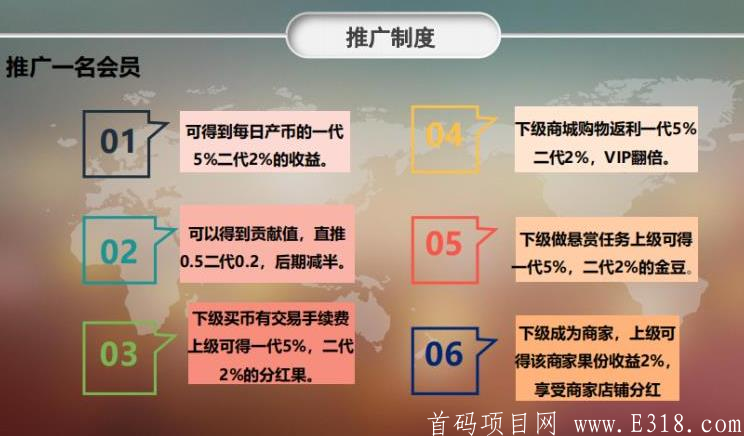 推广制度

推广一名会员

01
可得到每日产币的一代5%二代2%的收益。

02
可以得到贡献值，直推0.5二代0.2，后期减半。

03
下级买币有交易手续费上级可得一代5%，二代2%的分红果。

04
下级商城购物返利一代5%二代2%，VIP翻倍。

05
下级做悬赏任务上级可得一代5%，二代2%的金豆。

06
下级成为商家，上级可得该商家果份收益2%，享受商家店铺分红

首码项目网 www.E318.com